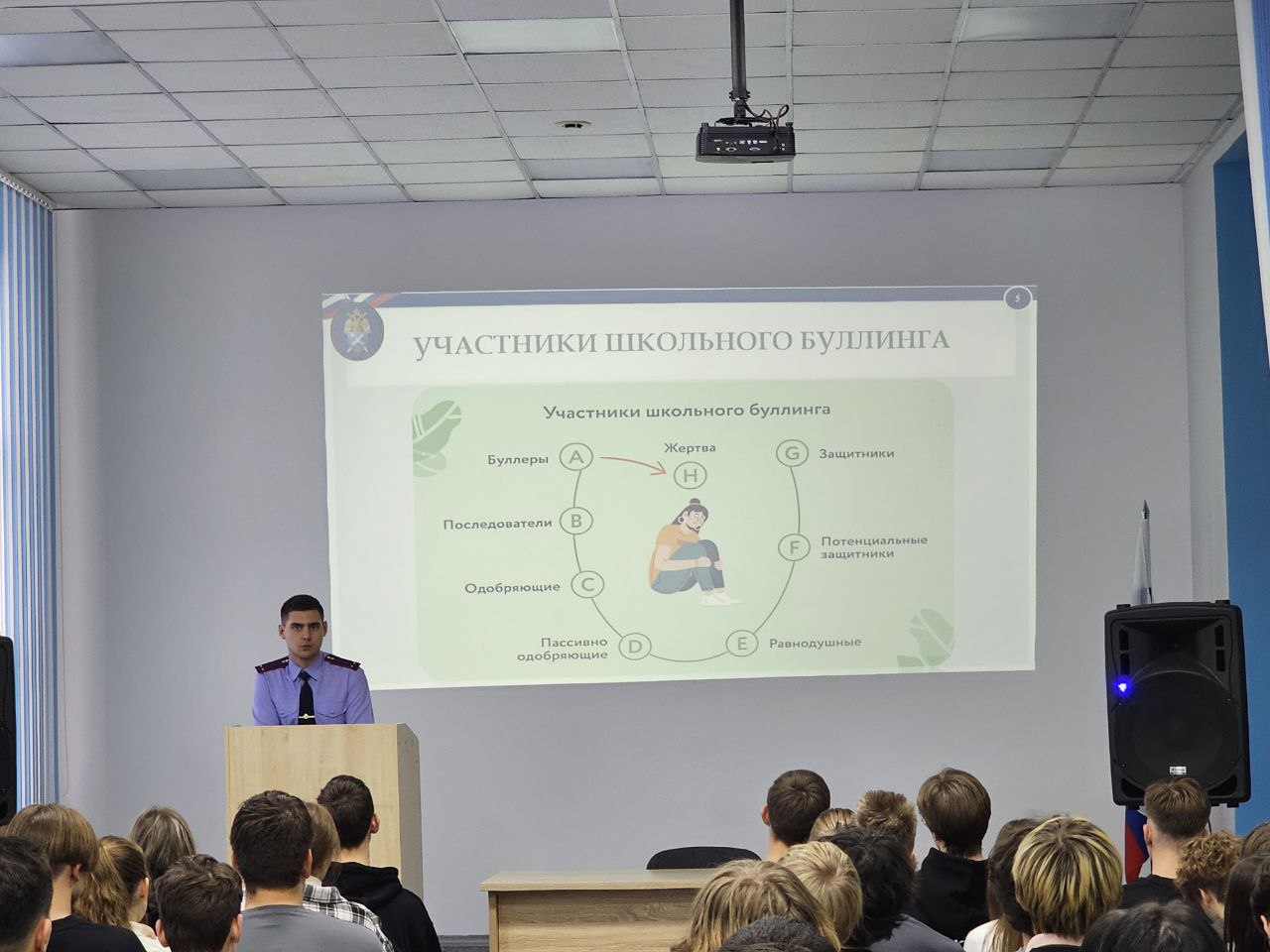 5

УЧАСТНИКИ ШКОЛЬНОГО БУЛЛИНГА

Участники школьного буллинга

Буллеры A

Жертва H

G Защитники

Последователи B

F Потенциальные защитники

Одобряющие C

Пассивно одобряющие D

E Равнодушные